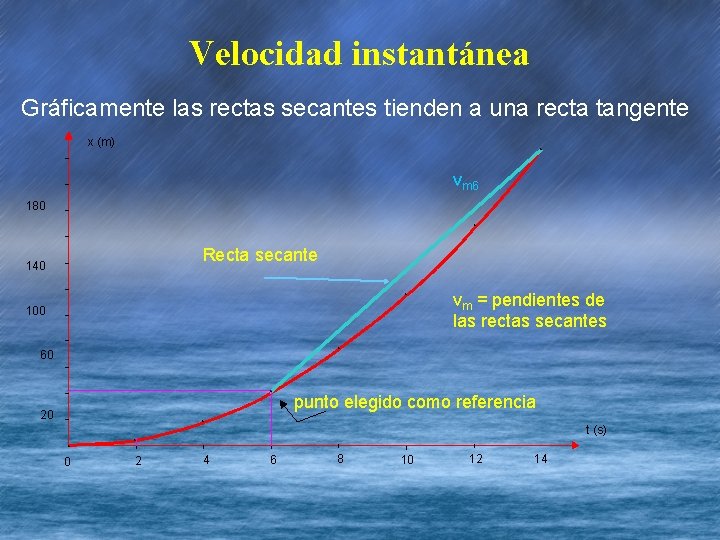 Velocidad instantánea

Gráficamente las rectas secantes tienden a una recta tangente

x (m)

180

140

100

60

20

$v_{m6}$

Recta secante

$v_m$ = pendientes de las rectas secantes

punto elegido como referencia

t (s)

0 2 4 6 8 10 12 14